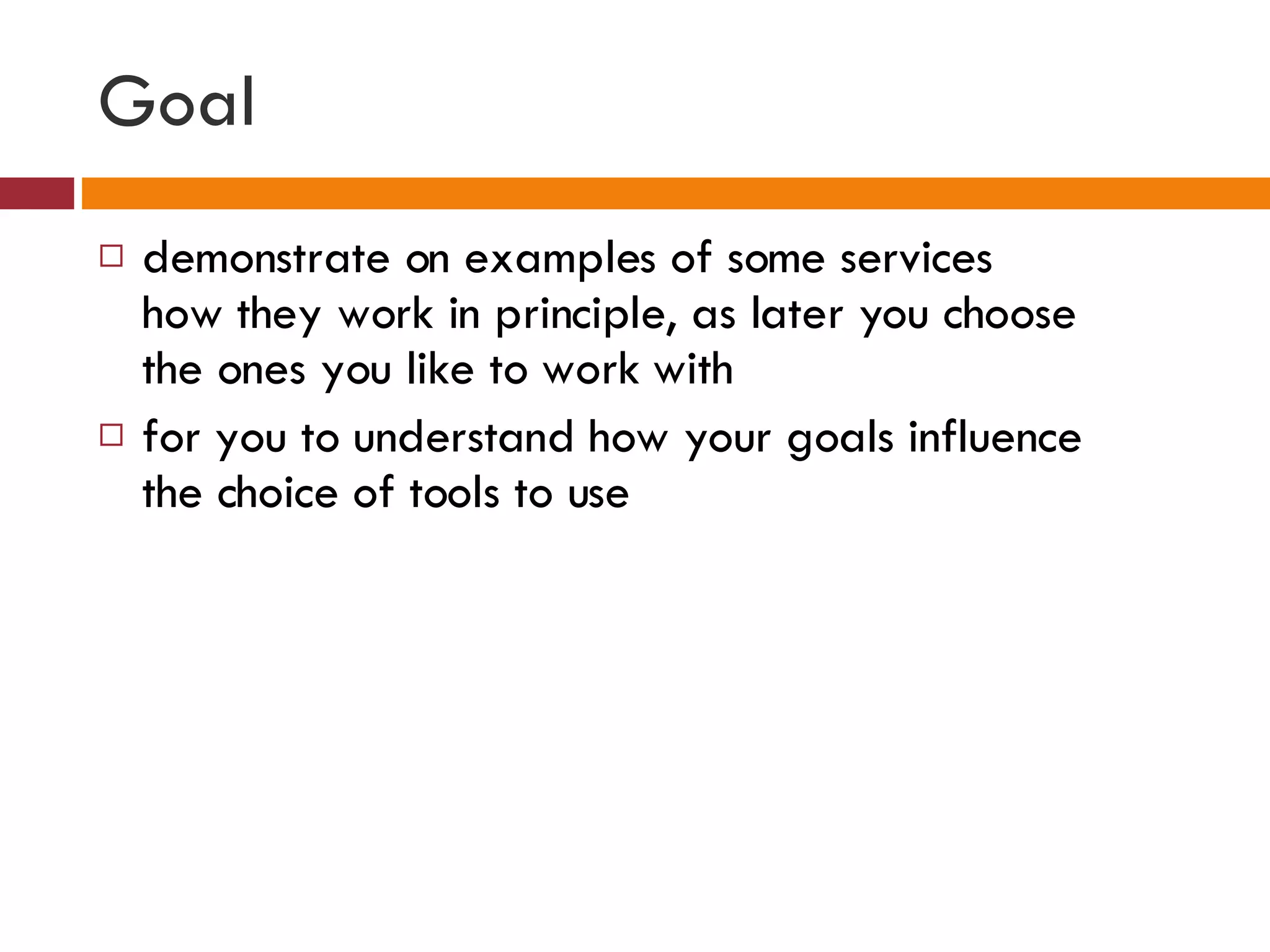 Goal

□ demonstrate on examples of some services how they work in principle, as later you choose the ones you like to work with

□ for you to understand how your goals influence the choice of tools to use